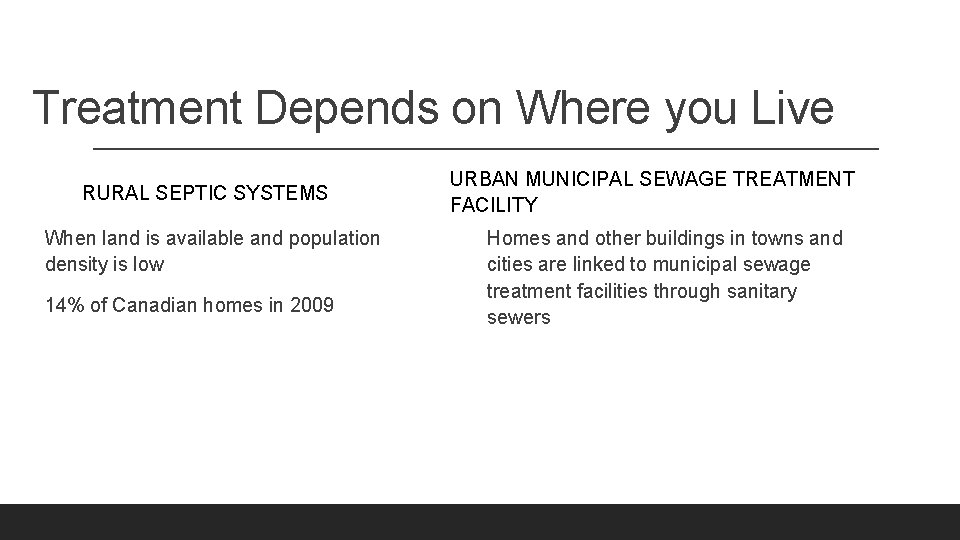 Treatment Depends on Where you Live

RURAL SEPTIC SYSTEMS

When land is available and population density is low

14% of Canadian homes in 2009

URBAN MUNICIPAL SEWAGE TREATMENT FACILITY

Homes and other buildings in towns and cities are linked to municipal sewage treatment facilities through sanitary sewers